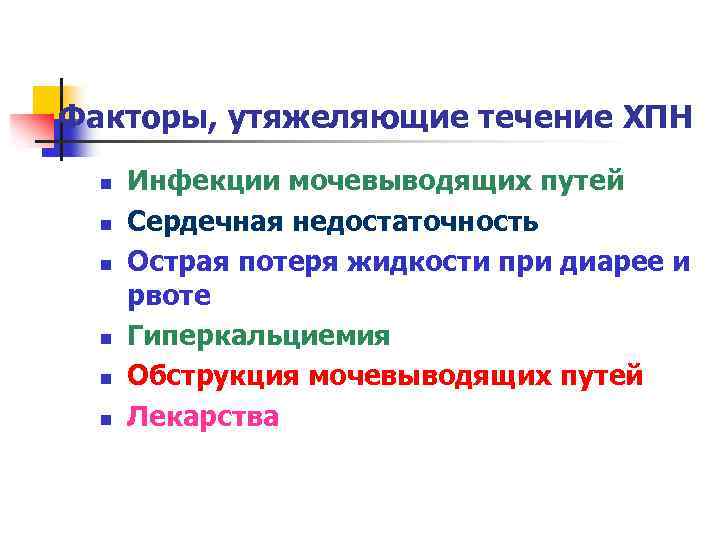 Факторы, утяжеляющие течение ХПН

- Инфекции мочевыводящих путей
- Сердечная недостаточность
- Острая потеря жидкости при диарее и рвоте
- Гиперкальциемия
- Обструкция мочевыводящих путей
- Лекарства